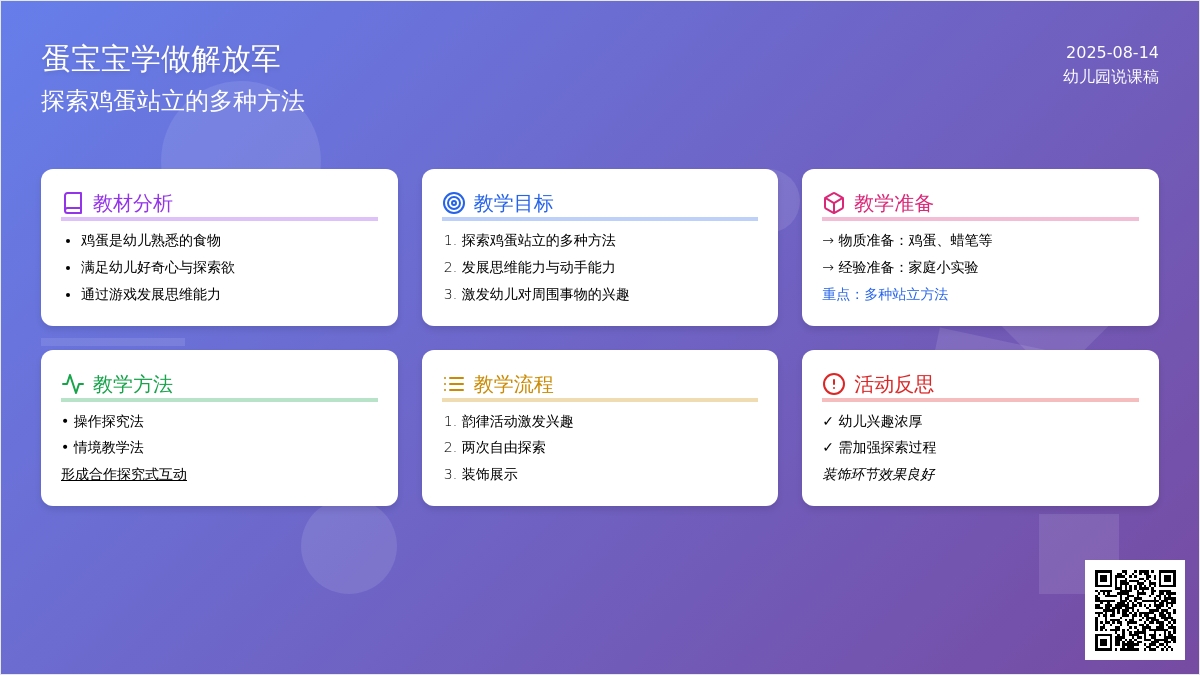 蛋宝宝学做解放军
探索鸡蛋站立的多种方法

2025-08-14
幼儿园说课稿

教材分析
• 鸡蛋是幼儿熟悉的食物
• 满足幼儿好奇心与探索欲
• 通过游戏发展思维能力

教学目标
1. 探索鸡蛋站立的多种方法
2. 发展思维能力与动手能力
3. 激发幼儿对周围事物的兴趣

教学准备
→ 物质准备：鸡蛋、蜡笔等
→ 经验准备：家庭小实验
重点：多种站立方法

教学方法
• 操作探究法
• 情境教学法
形成合作探究式互动

教学流程
1. 韵律活动激发兴趣
2. 两次自由探索
3. 装饰展示

活动反思
✓ 幼儿兴趣浓厚
✓ 需加强探索过程
装饰环节效果良好